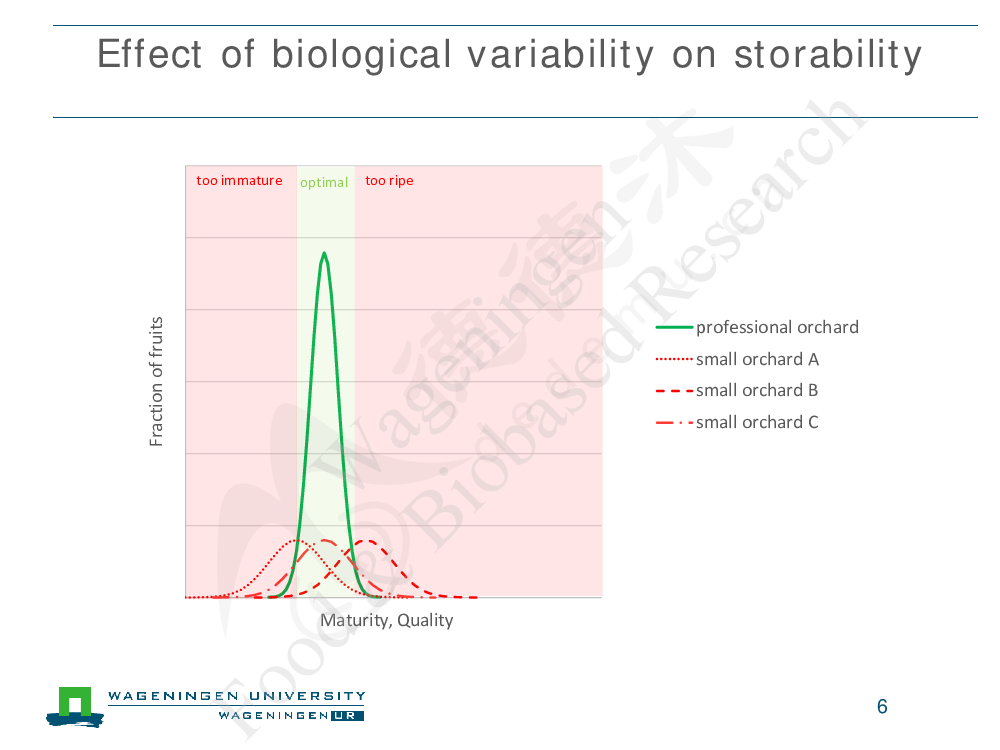 Effect of biological variability on storability

too immature optimal too ripe

Fraction of fruits

Maturity, Quality

professional orchard
small orchard A
small orchard B
small orchard C

Wageningen Food & Biobased Research

WAGENINGEN UNIVERSITY
WAGENINGEN UR

6